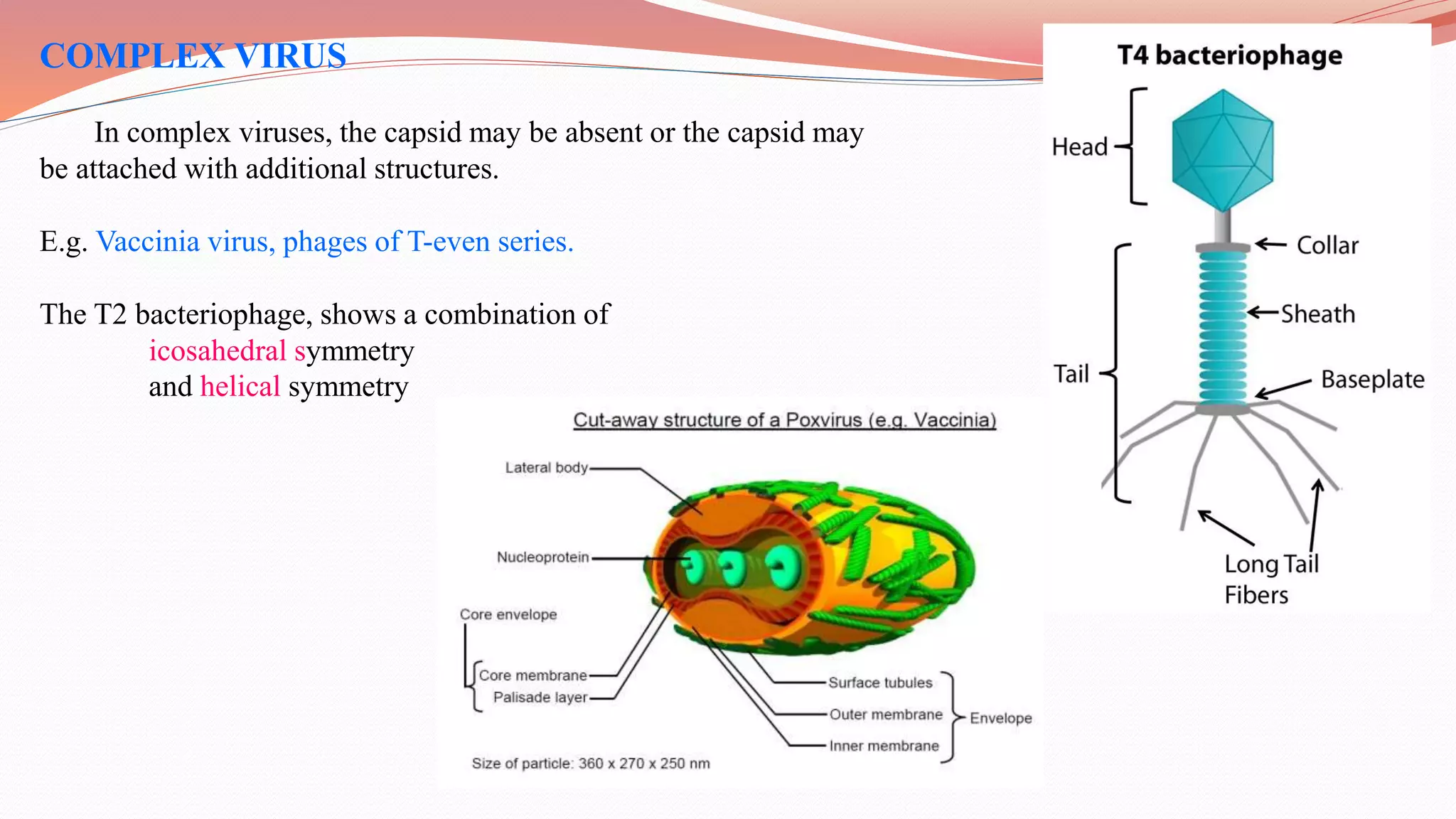 COMPLEX VIRUS

In complex viruses, the capsid may be absent or the capsid may be attached with additional structures.

E.g. Vaccinia virus, phages of T-even series.

The T2 bacteriophage, shows a combination of icosahedral symmetry and helical symmetry

Cut-away structure of a Poxvirus (e.g. Vaccinia)

Lateral body

Nucleoprotein

Core envelope

Core membrane

Palisade layer

Surface tubules

Outer membrane

Inner membrane

Envelope

Size of particle: 360 x 270 x 250 nm

T4 bacteriophage

Head

Collar

Sheath

Tail

Baseplate

Long Tail Fibers